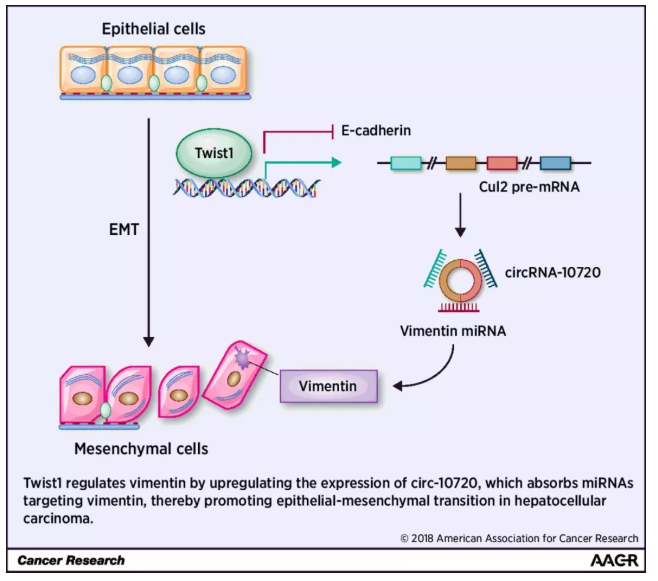 Epithelial cells

Twist1

E-cadherin

Cul2 pre-mRNA

EMT

circRNA-10720

Vimentin miRNA

Vimentin

Mesenchymal cells

Twist1 regulates vimentin by upregulating the expression of circ-10720, which absorbs miRNAs targeting vimentin, thereby promoting epithelial-mesenchymal transition in hepatocellular carcinoma.

© 2018 American Association for Cancer Research

Cancer Research

AACR